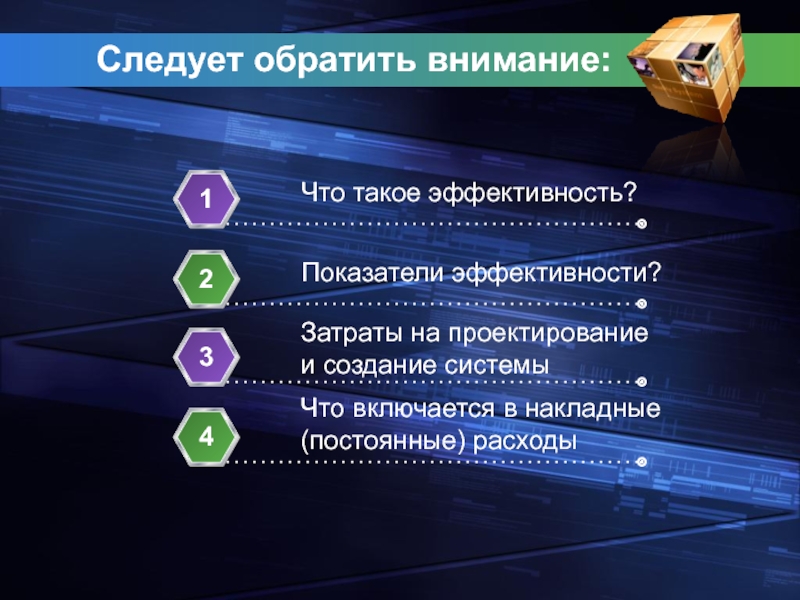 Следует обратить внимание:

1 Что такое эффективность?

2 Показатели эффективности?

3 Затраты на проектирование и создание системы

4 Что включается в накладные (постоянные) расходы